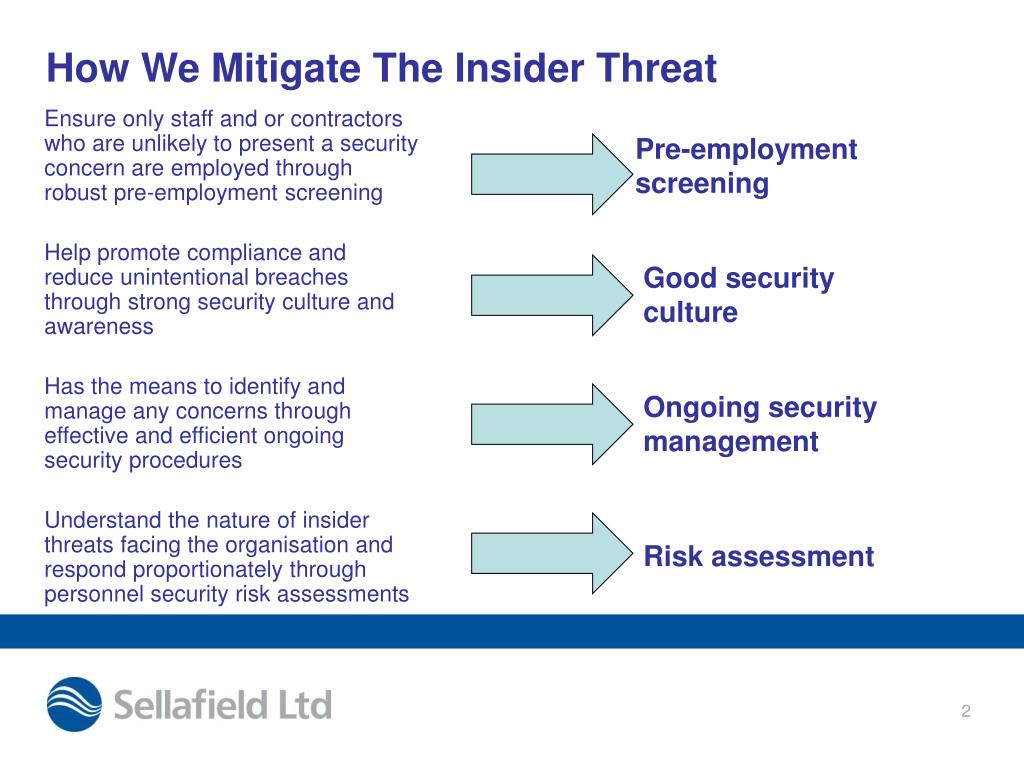 How We Mitigate The Insider Threat

Ensure only staff and or contractors who are unlikely to present a security concern are employed through robust pre-employment screening

Pre-employment screening

Help promote compliance and reduce unintentional breaches through strong security culture and awareness

Good security culture

Has the means to identify and manage any concerns through effective and efficient ongoing security procedures

Ongoing security management

Understand the nature of insider threats facing the organisation and respond proportionately through personnel security risk assessments

Risk assessment

Sellafield Ltd

2